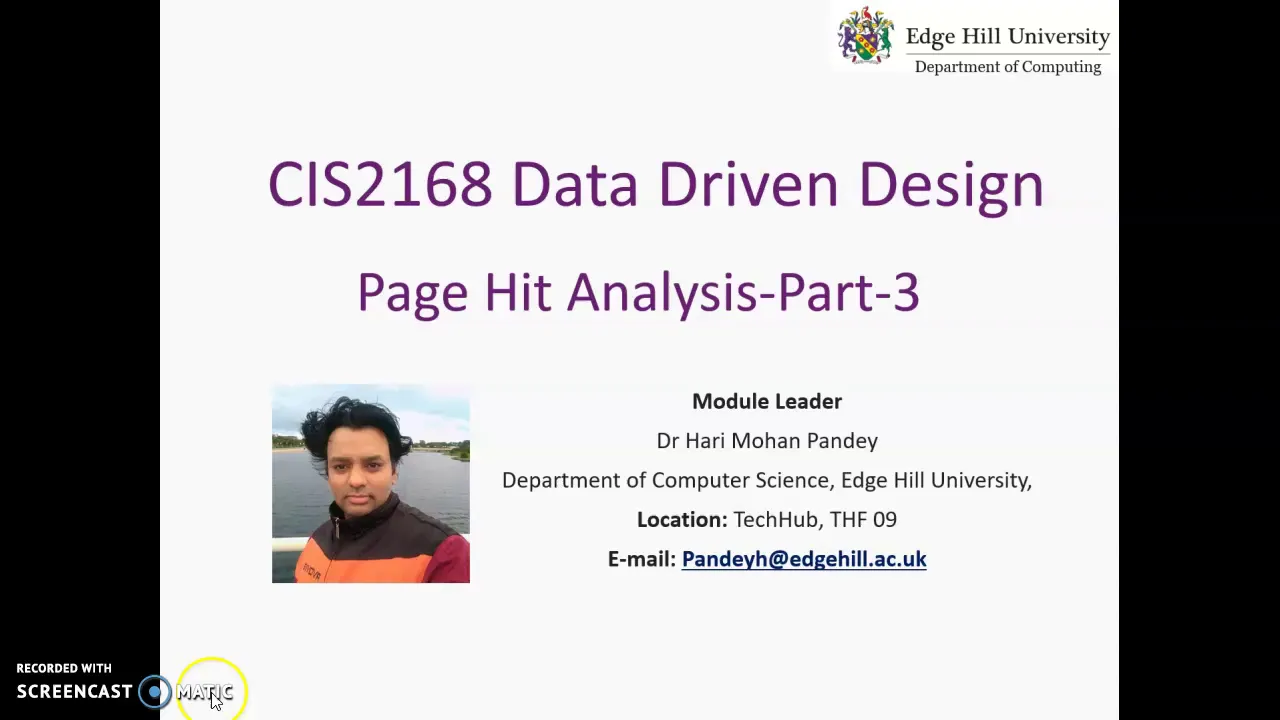 Edge Hill University
Department of Computing

CIS2168 Data Driven Design

Page Hit Analysis-Part-3

Module Leader
Dr Hari Mohan Pandey
Department of Computer Science, Edge Hill University,
Location: TechHub, THF 09
E-mail: Pandeyh@edgehill.ac.uk

RECORDED WITH
SCREENCAST MATIC